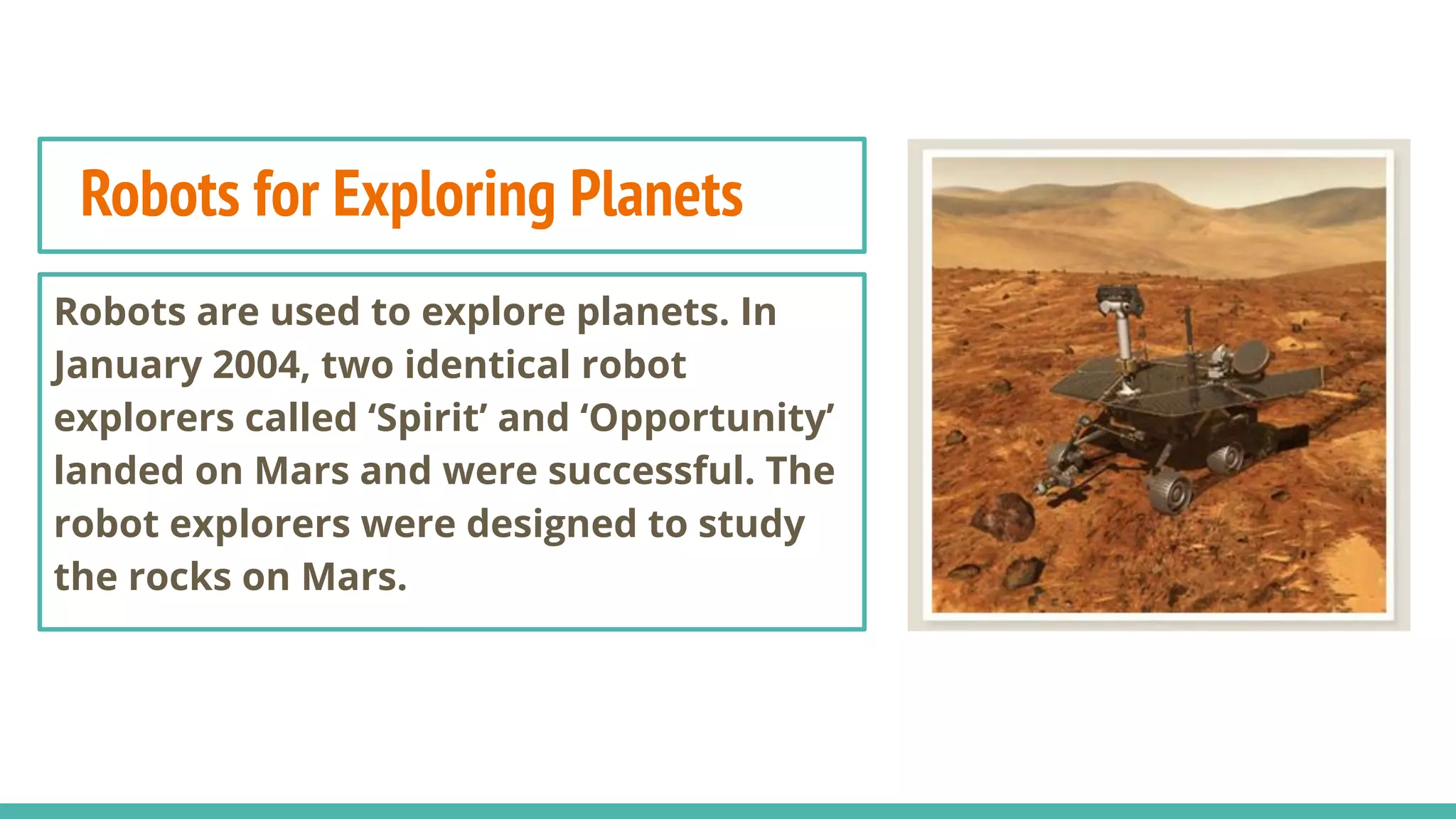 Robots for Exploring Planets

Robots are used to explore planets. In January 2004, two identical robot explorers called ‘Spirit’ and ‘Opportunity’ landed on Mars and were successful. The robot explorers were designed to study the rocks on Mars.